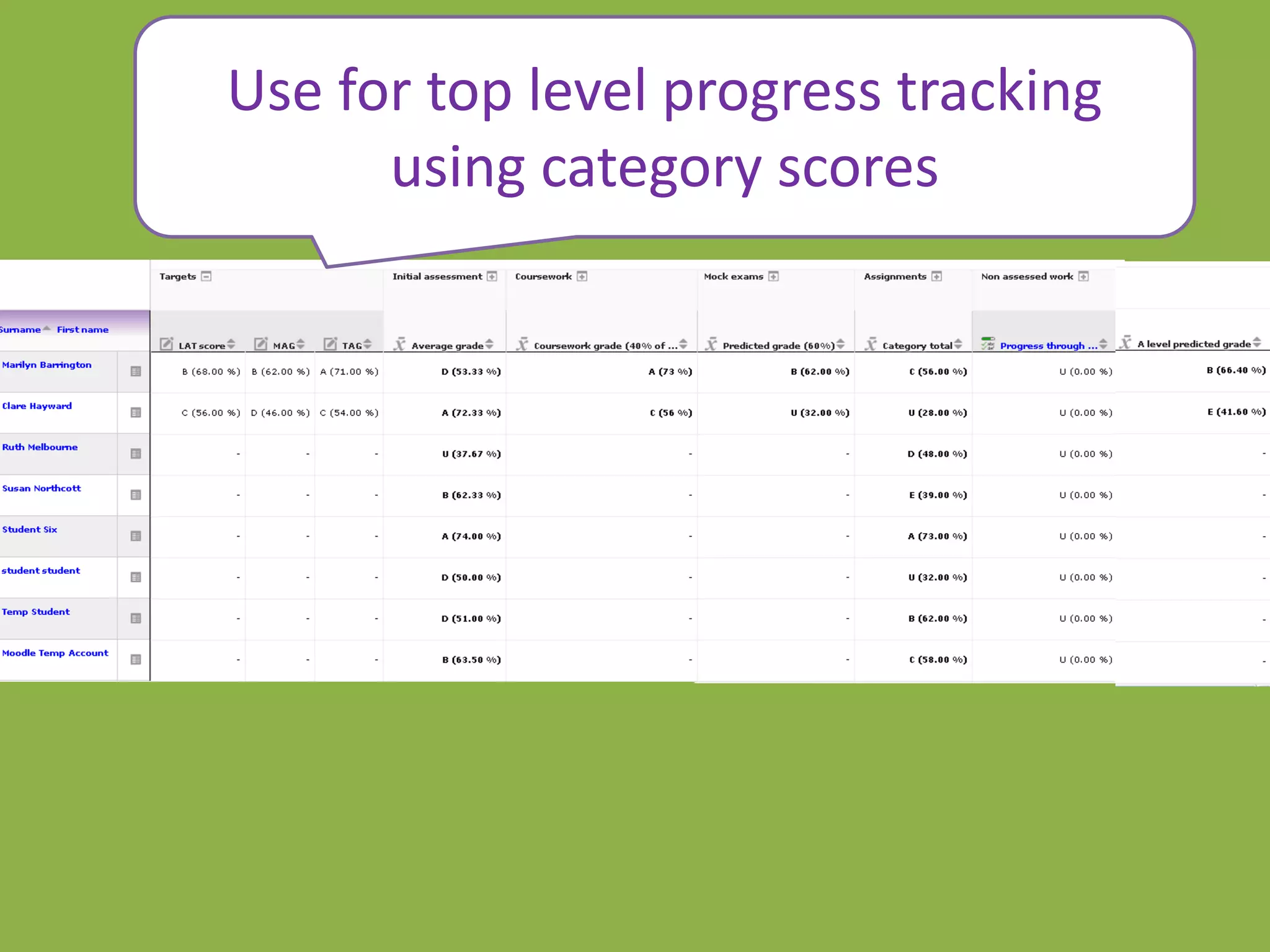 Use for top level progress tracking using category scores

| | Targets | | | Initial assessment | Coursework | Mock exams | Assignments | Non assessed work | |
|---|---|---|---|---|---|---|---|---|---|
| Surname First name | LAT score | MAG | TAG | Average grade | Coursework grade (40% of ... | Predicted grade (60%) | Category total | Progress through ... | A level predicted grade |
| Marilyn Barrington | B (68.00 %) | B (62.00 %) | A (71.00 %) | D (53.33 %) | A (73 %) | B (62.00 %) | C (56.00 %) | U (0.00 %) | B (66.40 %) |
| Clare Hayward | C (56.00 %) | D (46.00 %) | C (54.00 %) | A (72.33 %) | C (56 %) | U (32.00 %) | U (28.00 %) | U (0.00 %) | E (41.60 %) |
| Ruth Melbourne | - | - | - | U (37.67 %) | - | - | D (48.00 %) | U (0.00 %) | - |
| Susan Northcott | - | - | - | B (62.33 %) | - | - | E (39.00 %) | U (0.00 %) | - |
| Student Six | - | - | - | A (74.00 %) | - | - | A (73.00 %) | U (0.00 %) | - |
| student student | - | - | - | D (50.00 %) | - | - | U (32.00 %) | U (0.00 %) | - |
| Temp Student | - | - | - | D (51.00 %) | - | - | B (62.00 %) | U (0.00 %) | - |
| Moodle Temp Account | - | - | - | B (63.50 %) | - | - | C (58.00 %) | U (0.00 %) | - |